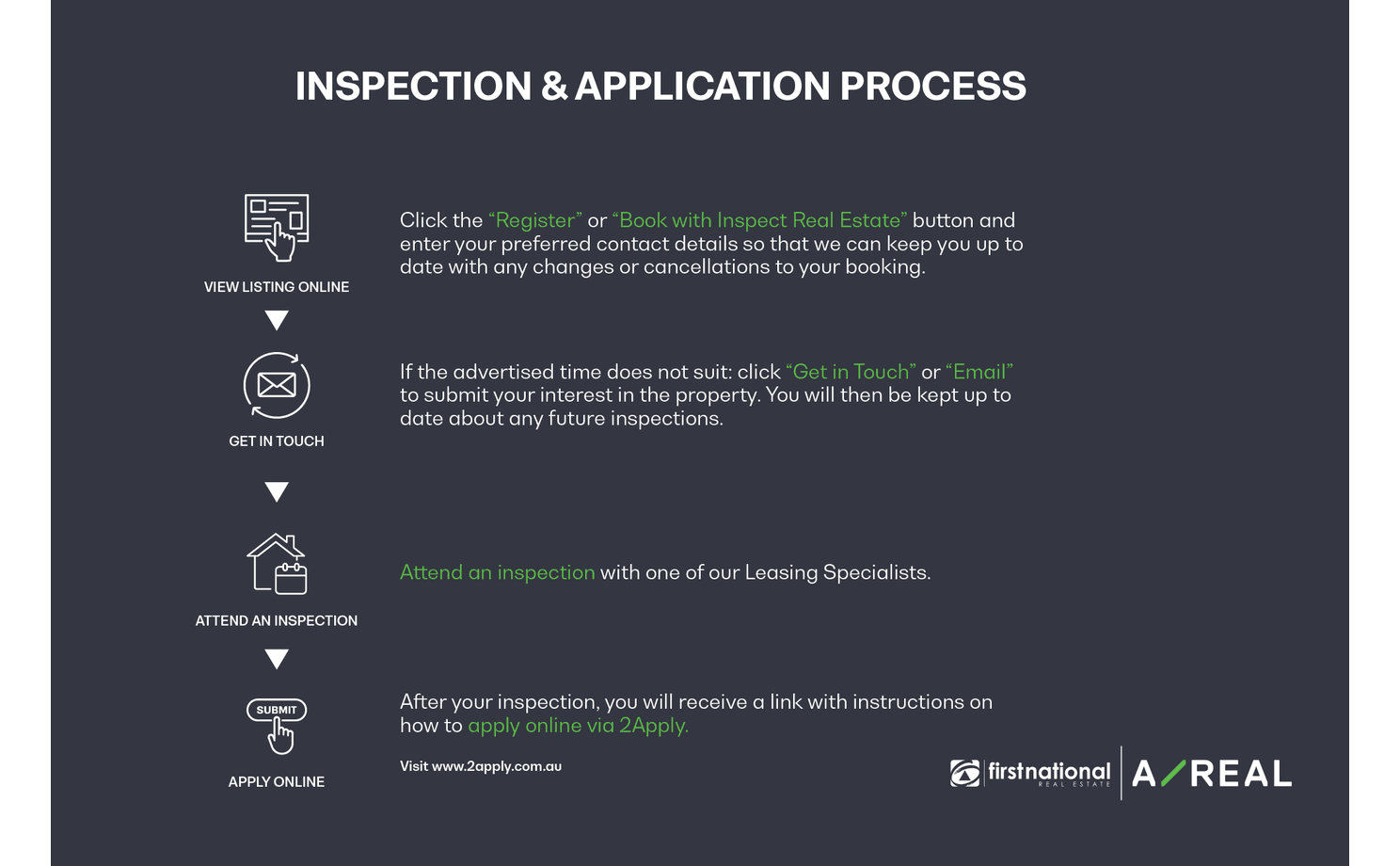 INSPECTION & APPLICATION PROCESS

VIEW LISTING ONLINE

Click the “Register” or “Book with Inspect Real Estate” button and enter your preferred contact details so that we can keep you up to date with any changes or cancellations to your booking.

GET IN TOUCH

If the advertised time does not suit: click “Get in Touch” or “Email” to submit your interest in the property. You will then be kept up to date about any future inspections.

ATTEND AN INSPECTION

Attend an inspection with one of our Leasing Specialists.

SUBMIT

APPLY ONLINE

After your inspection, you will receive a link with instructions on how to apply online via 2Apply.

Visit www.2apply.com.au

firstnational REAL ESTATE

A/REAL